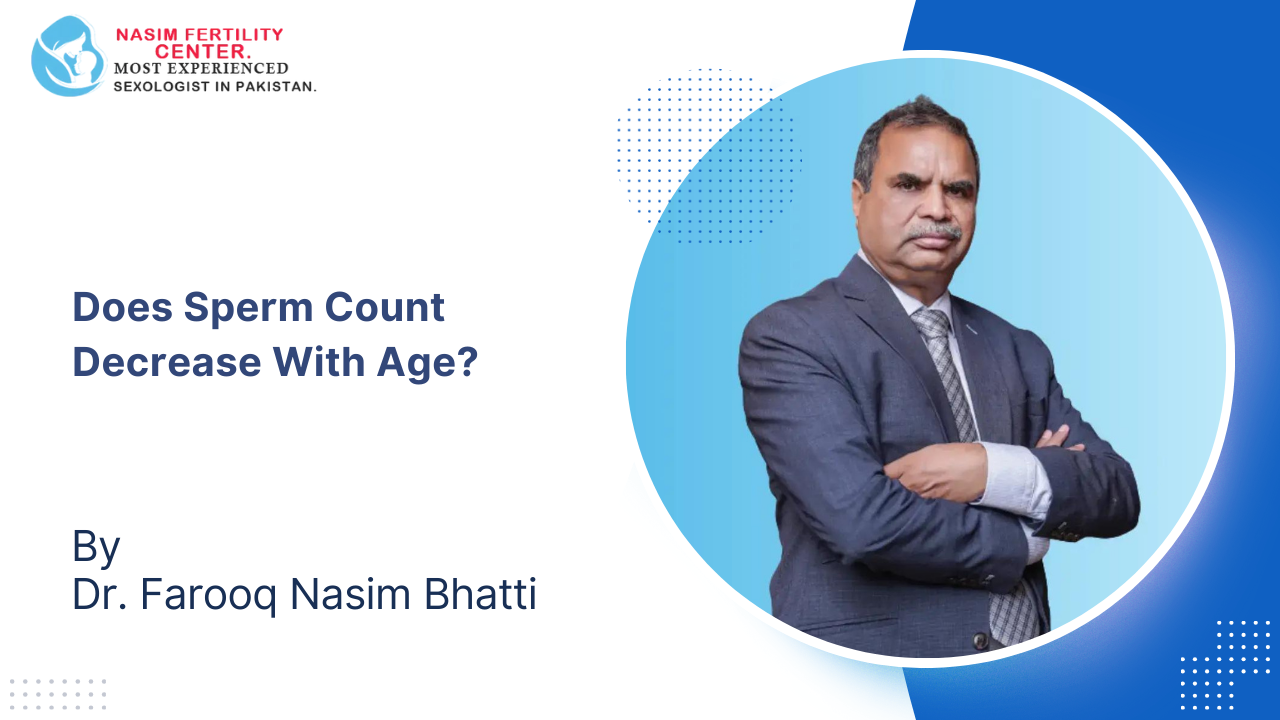 NASIM FERTILITY CENTER.
MOST EXPERIENCED SEXOLOGIST IN PAKISTAN.

Does Sperm Count Decrease With Age?

By
Dr. Farooq Nasim Bhatti